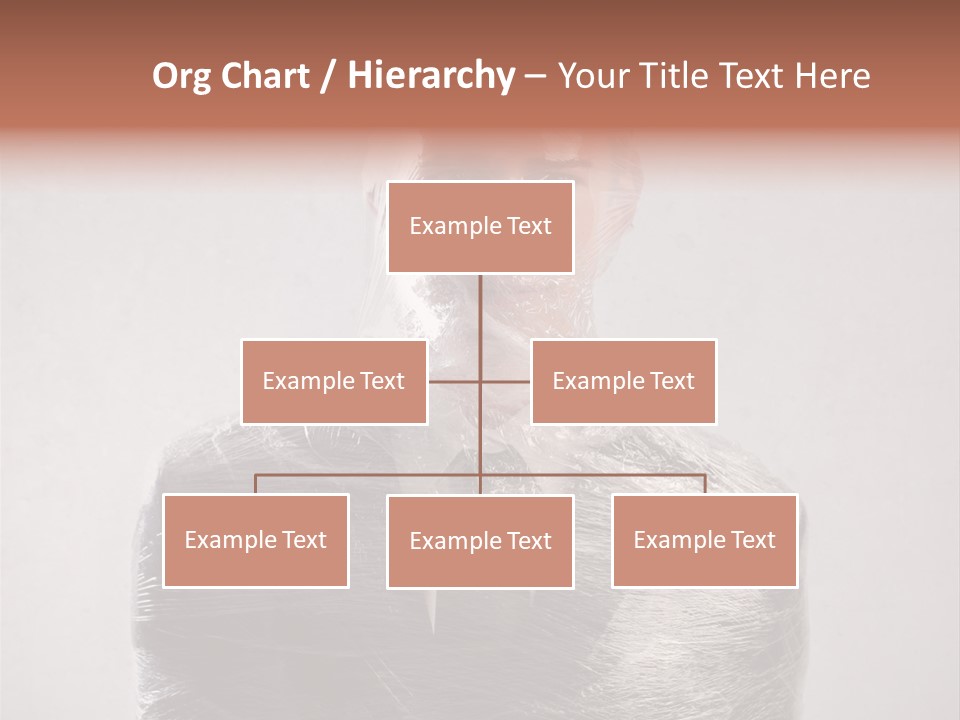 Org Chart / Hierarchy – Your Title Text Here

Example Text

Example Text

Example Text

Example Text

Example Text

Example Text